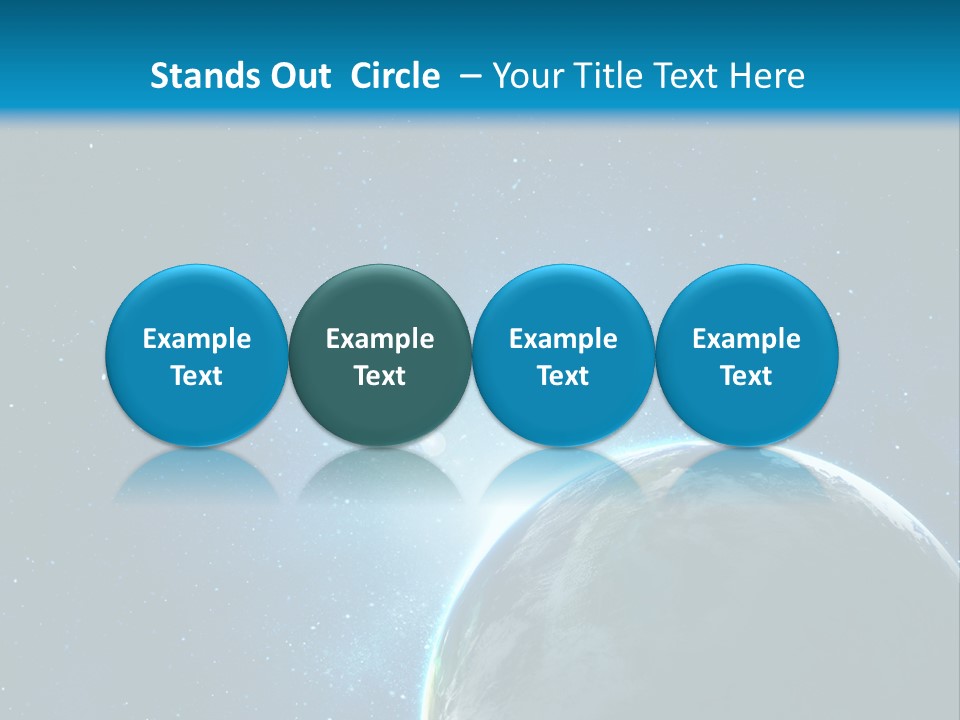 Stands Out Circle – Your Title Text Here

Example Text

Example Text

Example Text

Example Text